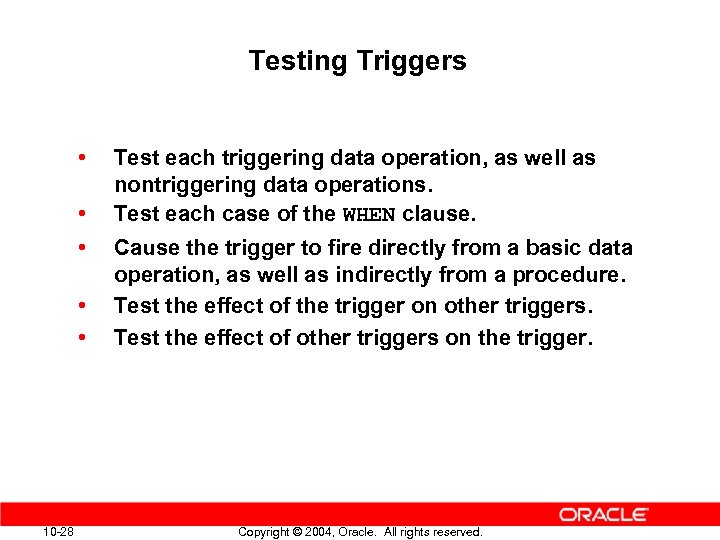 Testing Triggers

• Test each triggering data operation, as well as nontriggering data operations.
• Test each case of the WHEN clause.
• Cause the trigger to fire directly from a basic data operation, as well as indirectly from a procedure.
• Test the effect of the trigger on other triggers.
• Test the effect of other triggers on the trigger.

ORACLE

10-28

Copyright © 2004, Oracle. All rights reserved.